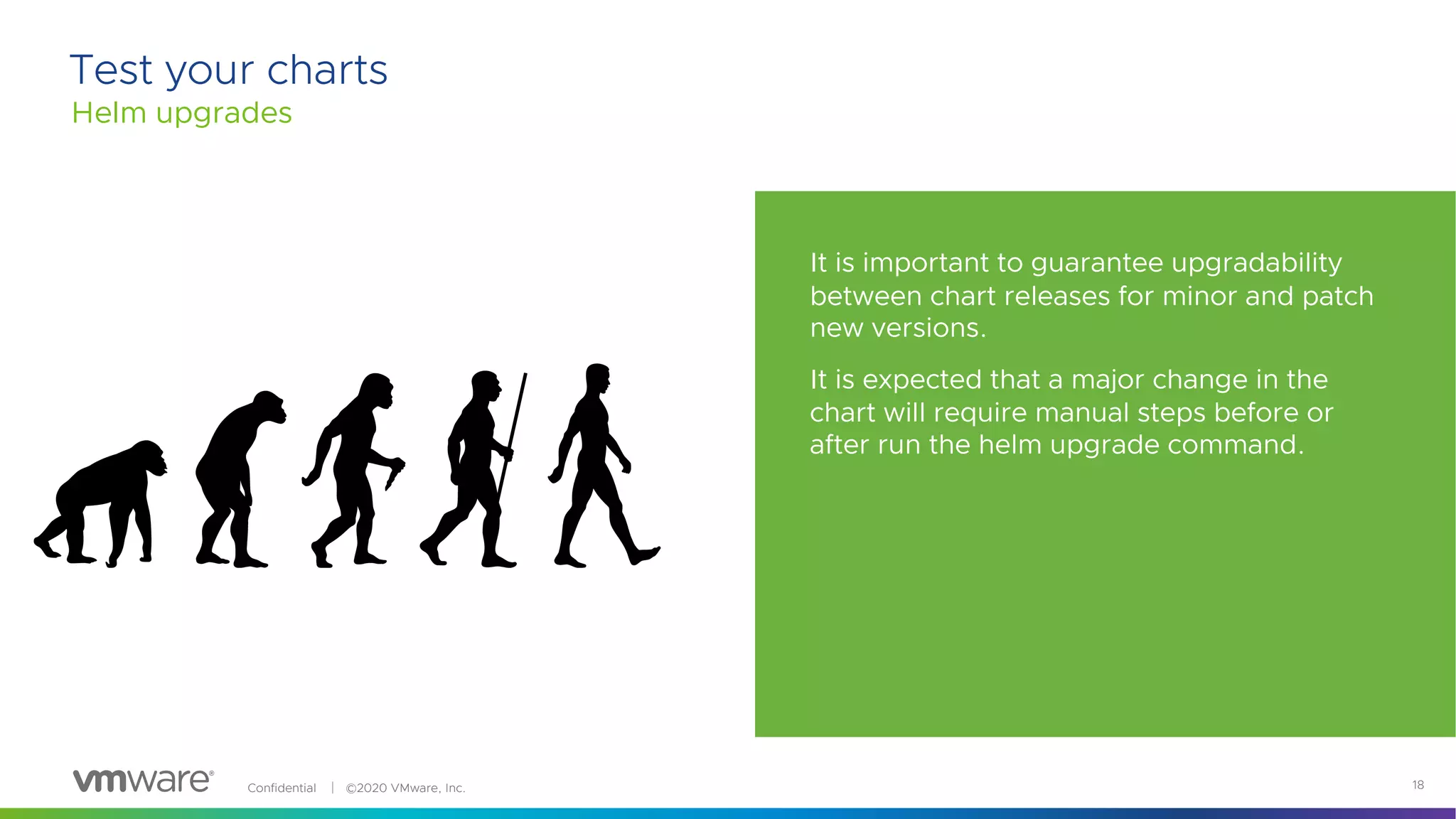 Test your charts
Helm upgrades

It is important to guarantee upgradability between chart releases for minor and patch new versions.

It is expected that a major change in the chart will require manual steps before or after run the helm upgrade command.

vmware®

Confidential | ©2020 VMware, Inc.

18